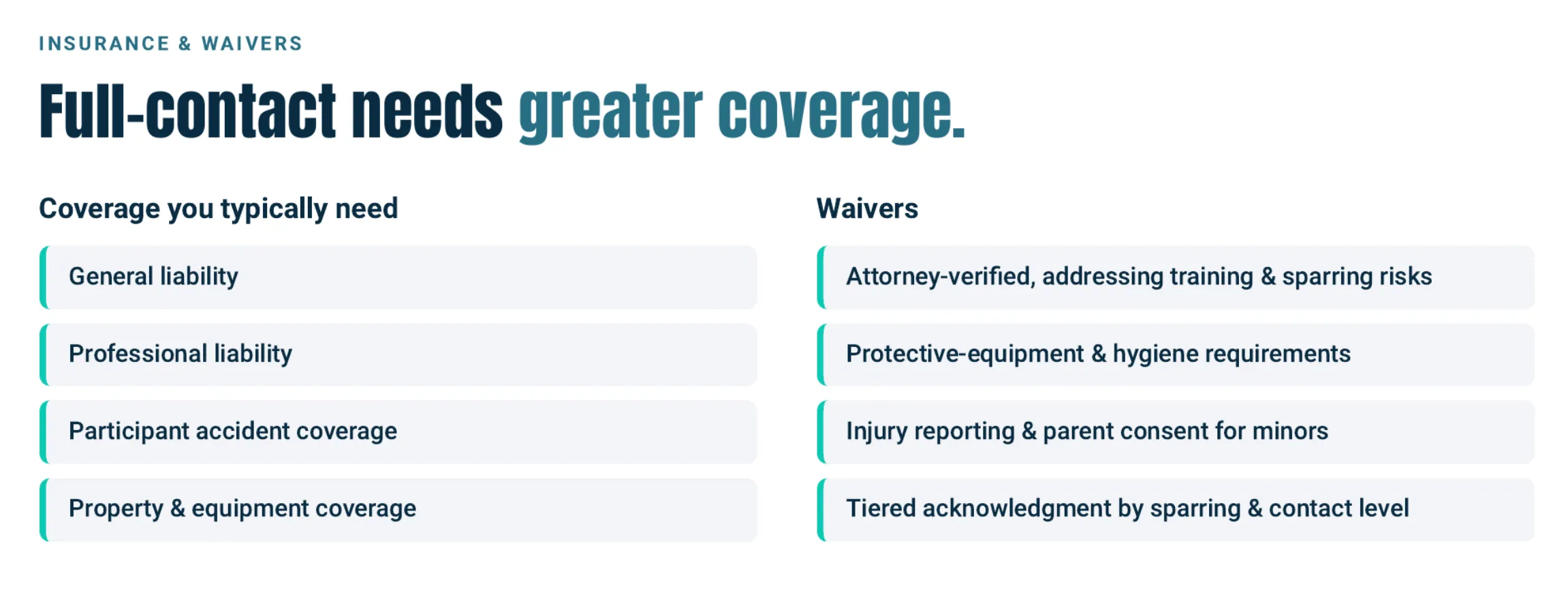 INSURANCE & WAIVERS

Full-contact needs greater coverage.

Coverage you typically need

General liability

Professional liability

Participant accident coverage

Property & equipment coverage

Waivers

Attorney-verified, addressing training & sparring risks

Protective-equipment & hygiene requirements

Injury reporting & parent consent for minors

Tiered acknowledgment by sparring & contact level